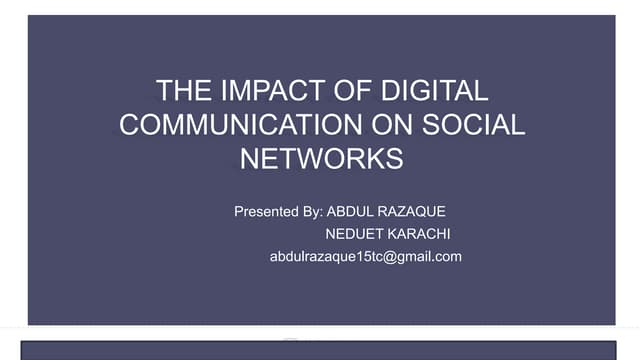 THE IMPACT OF DIGITAL COMMUNICATION ON SOCIAL NETWORKS

Presented By: ABDUL RAZAQUE
NEDUET KARACHI
abdulrazaque15tc@gmail.com